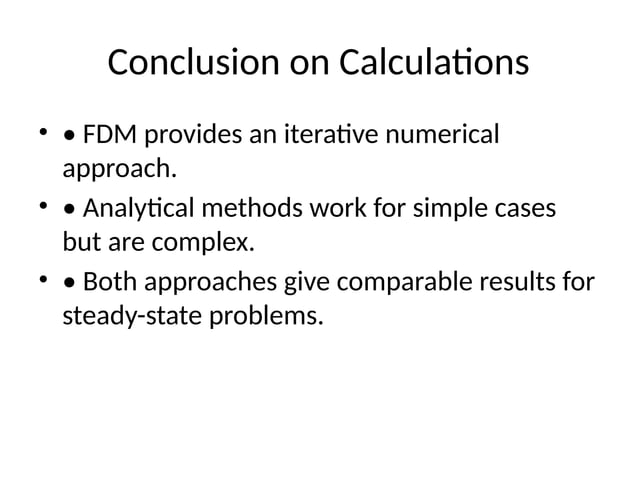 Conclusion on Calculations

• • FDM provides an iterative numerical approach.
• • Analytical methods work for simple cases but are complex.
• • Both approaches give comparable results for steady-state problems.